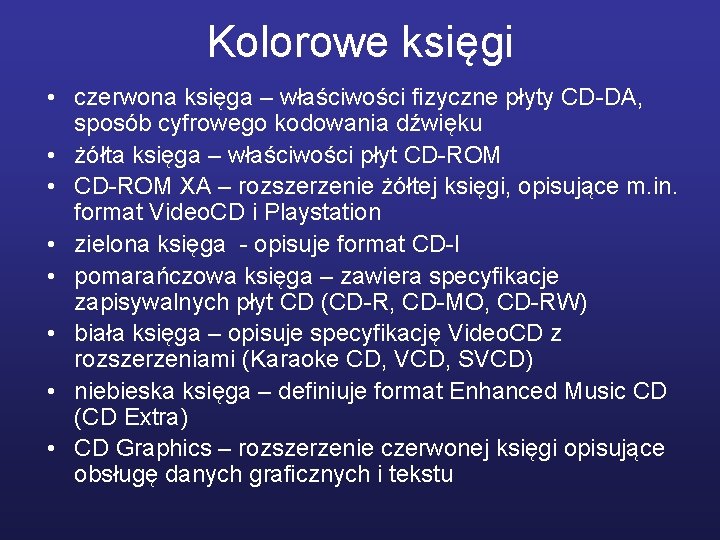 Kolorowe księgi

• czerwona księga – właściwości fizyczne płyty CD-DA, sposób cyfrowego kodowania dźwięku
• żółta księga – właściwości płyt CD-ROM
• CD-ROM XA – rozszerzenie żółtej księgi, opisujące m.in. format VideoCD i Playstation
• zielona księga - opisuje format CD-I
• pomarańczowa księga – zawiera specyfikacje zapisywalnych płyt CD (CD-R, CD-MO, CD-RW)
• biała księga – opisuje specyfikację VideoCD z rozszerzeniami (Karaoke CD, VCD, SVCD)
• niebieska księga – definiuje format Enhanced Music CD (CD Extra)
• CD Graphics – rozszerzenie czerwonej księgi opisujące obsługę danych graficznych i tekstu